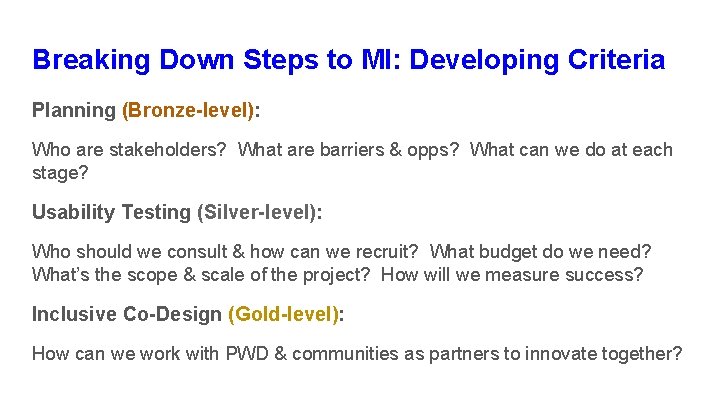 Breaking Down Steps to MI: Developing Criteria

Planning (Bronze-level):

Who are stakeholders?  What are barriers & opps?  What can we do at each stage?

Usability Testing (Silver-level):

Who should we consult & how can we recruit?  What budget do we need? What's the scope & scale of the project?  How will we measure success?

Inclusive Co-Design (Gold-level):

How can we work with PWD & communities as partners to innovate together?